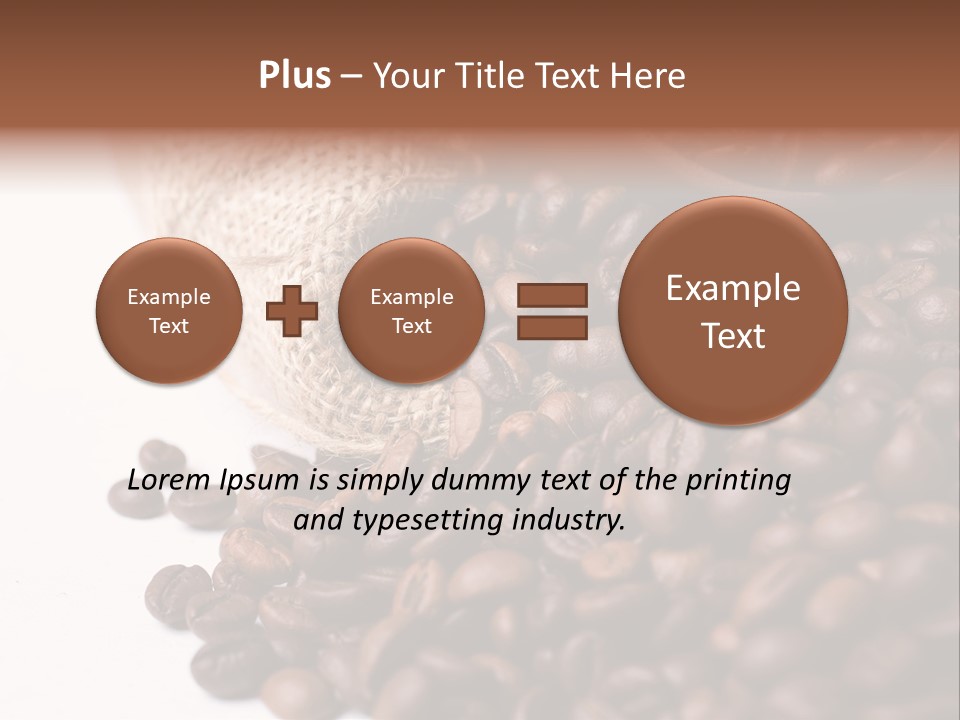 Plus – Your Title Text Here

Example Text

Example Text

Example Text

Lorem Ipsum is simply dummy text of the printing and typesetting industry.